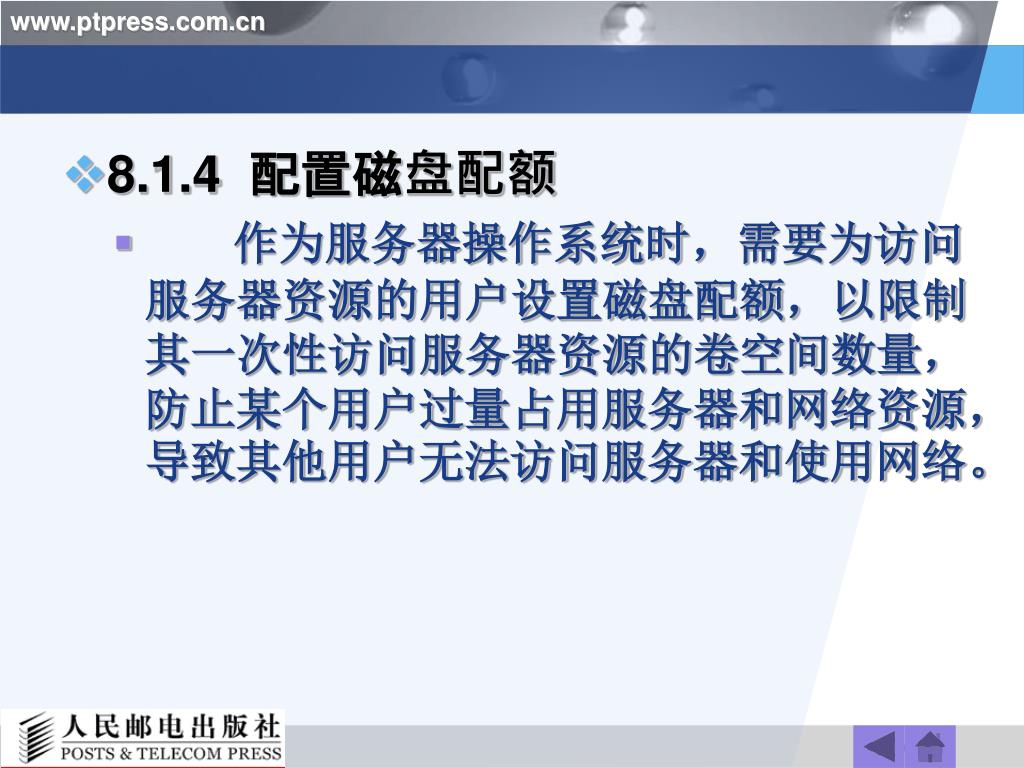 www.ptpress.com.cn

8.1.4 配置磁盘配额

作为服务器操作系统时，需要为访问服务器资源的用户设置磁盘配额，以限制其一次性访问服务器资源的卷空间数量，防止某个用户过量占用服务器和网络资源，导致其他用户无法访问服务器和使用网络。

人民邮电出版社
POSTS & TELECOM PRESS